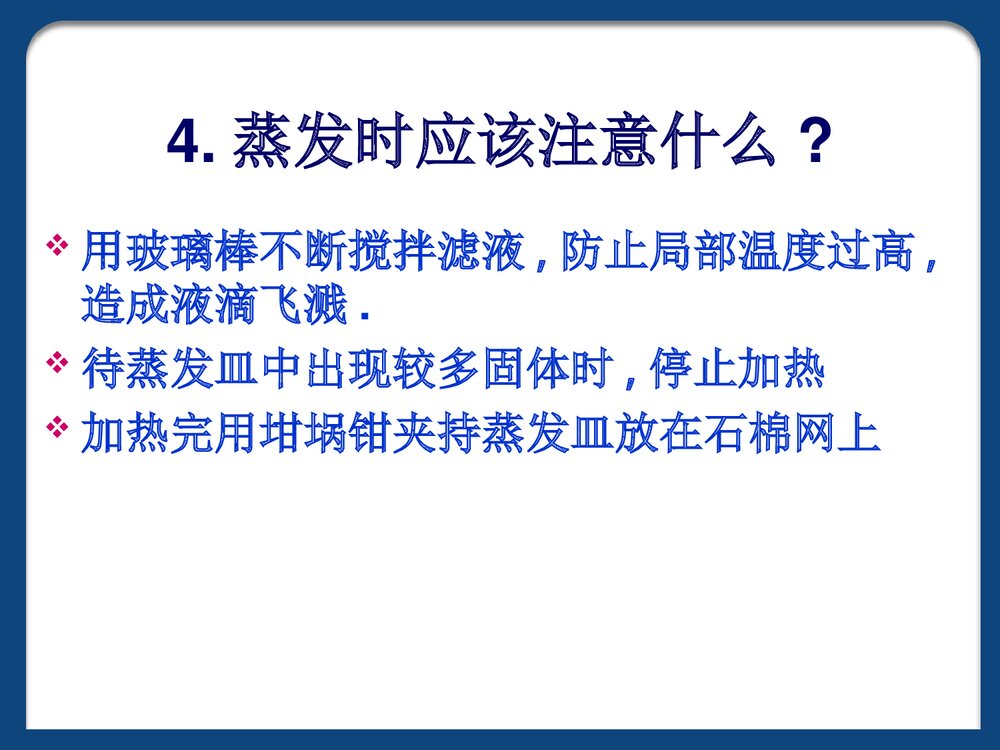 4. 蒸发时应该注意什么？

❖ 用玻璃棒不断搅拌滤液，防止局部温度过高，造成液滴飞溅．

❖ 待蒸发皿中出现较多固体时，停止加热

❖ 加热完用坩埚钳夹持蒸发皿放在石棉网上